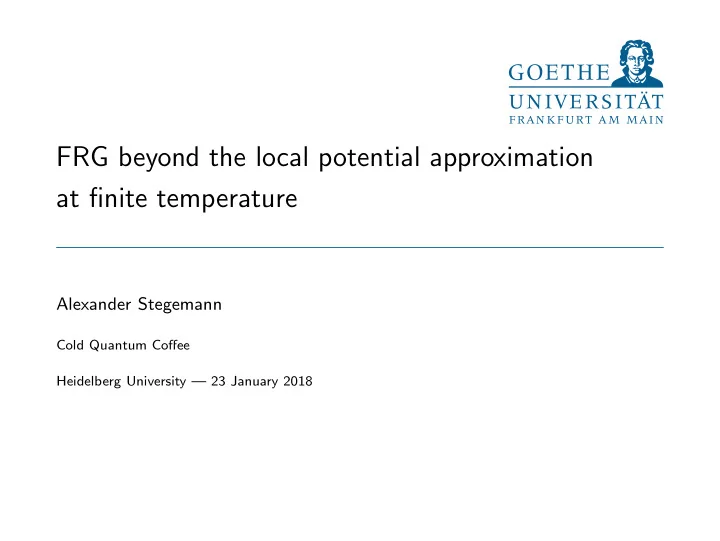 GOETHE
UNIVERSITÄT
FRANKFURT AM MAIN

FRG beyond the local potential approximation at finite temperature

Alexander Stegemann

Cold Quantum Coffee

Heidelberg University — 23 January 2018